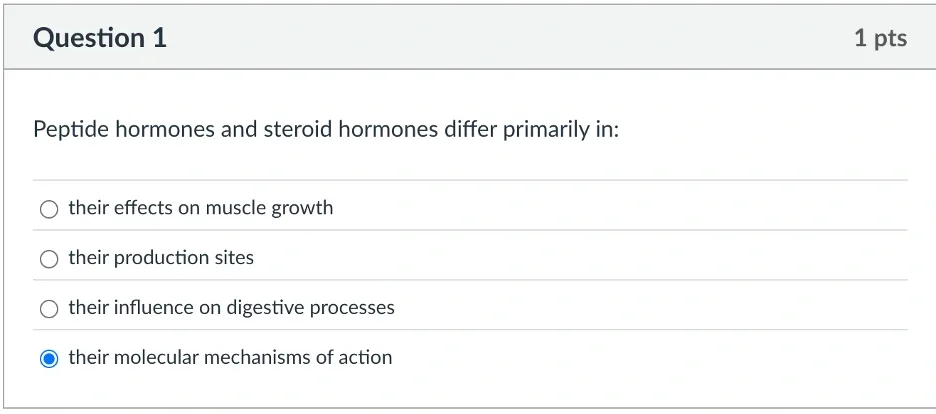 Question 1

1 pts

Peptide hormones and steroid hormones differ primarily in:

their effects on muscle growth

their production sites

their influence on digestive processes

their molecular mechanisms of action